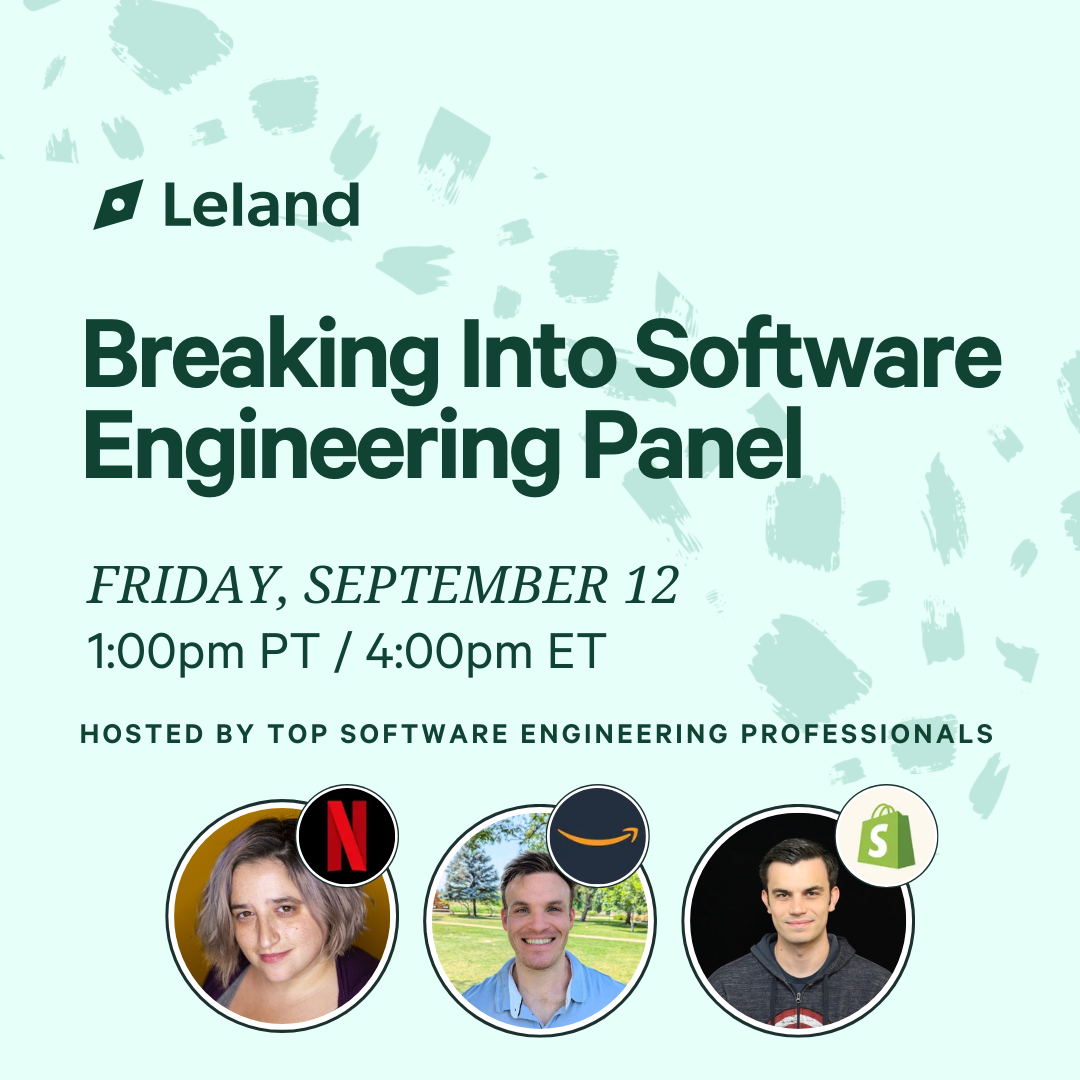 Leland

Breaking Into Software Engineering Panel

FRIDAY, SEPTEMBER 12
1:00pm PT / 4:00pm ET

HOSTED BY TOP SOFTWARE ENGINEERING PROFESSIONALS

N

S